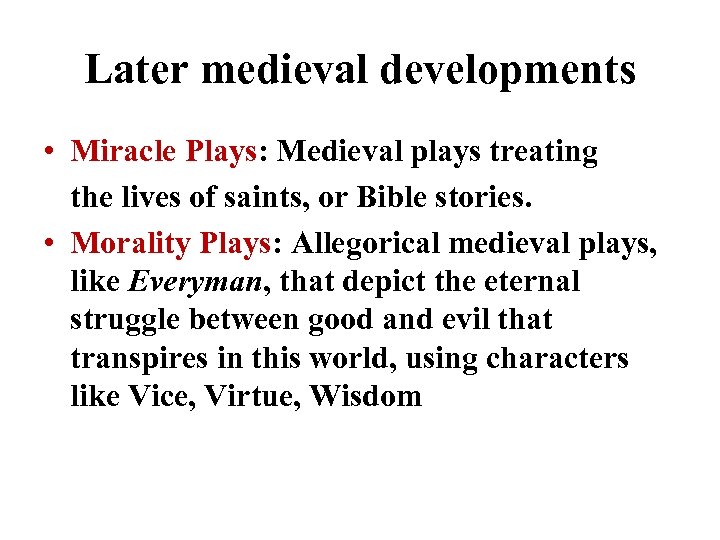 Later medieval developments

• Miracle Plays: Medieval plays treating the lives of saints, or Bible stories.
• Morality Plays: Allegorical medieval plays, like Everyman, that depict the eternal struggle between good and evil that transpires in this world, using characters like Vice, Virtue, Wisdom